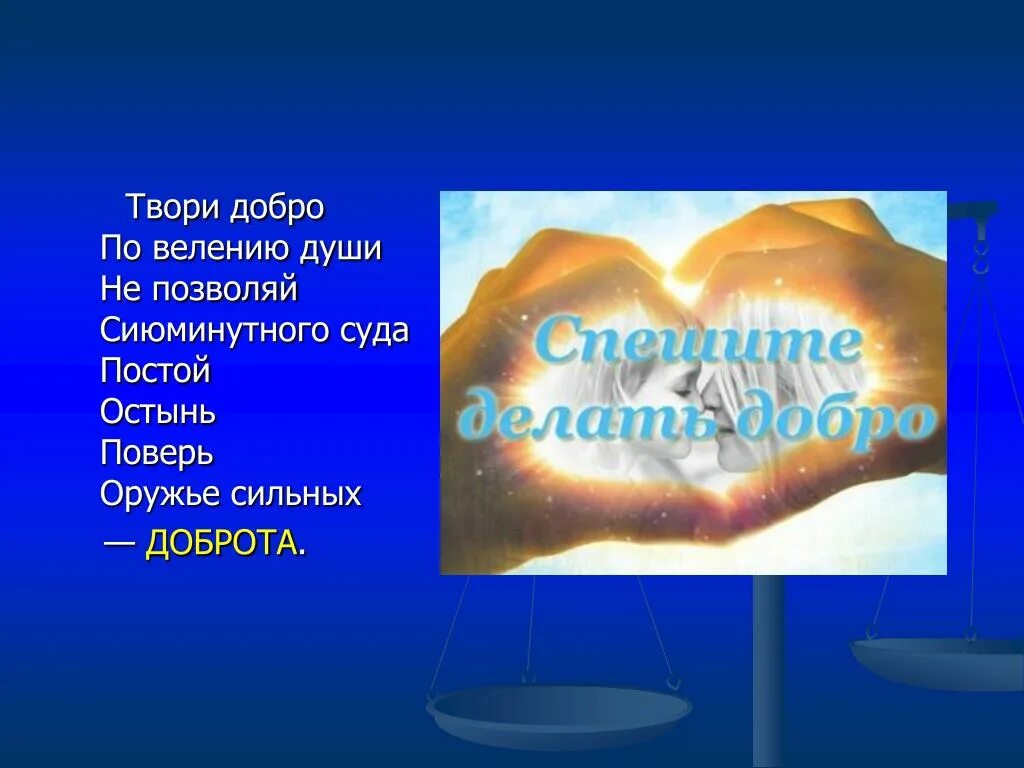 Твори добро
По велению души
Не позволяй
Сиюминутного суда
Постой
Остынь
Поверь
Оружье сильных
— ДОБРОТА.

Спешите делать добро